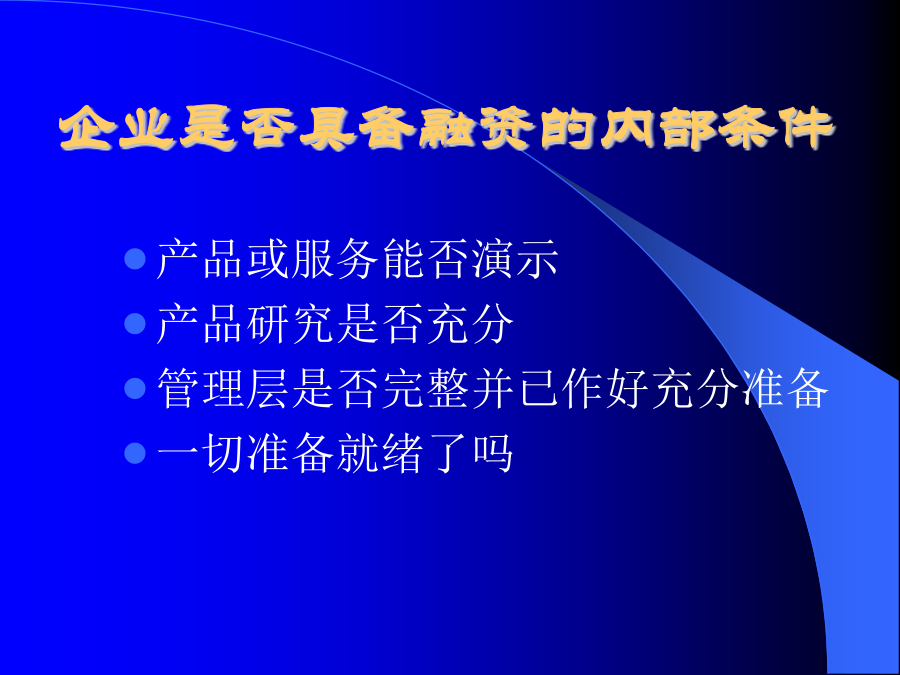 企业是否具备融资的内部条件

- 产品或服务能否演示
- 产品研究是否充分
- 管理层是否完整并已作好充分准备
- 一切准备就绪了吗